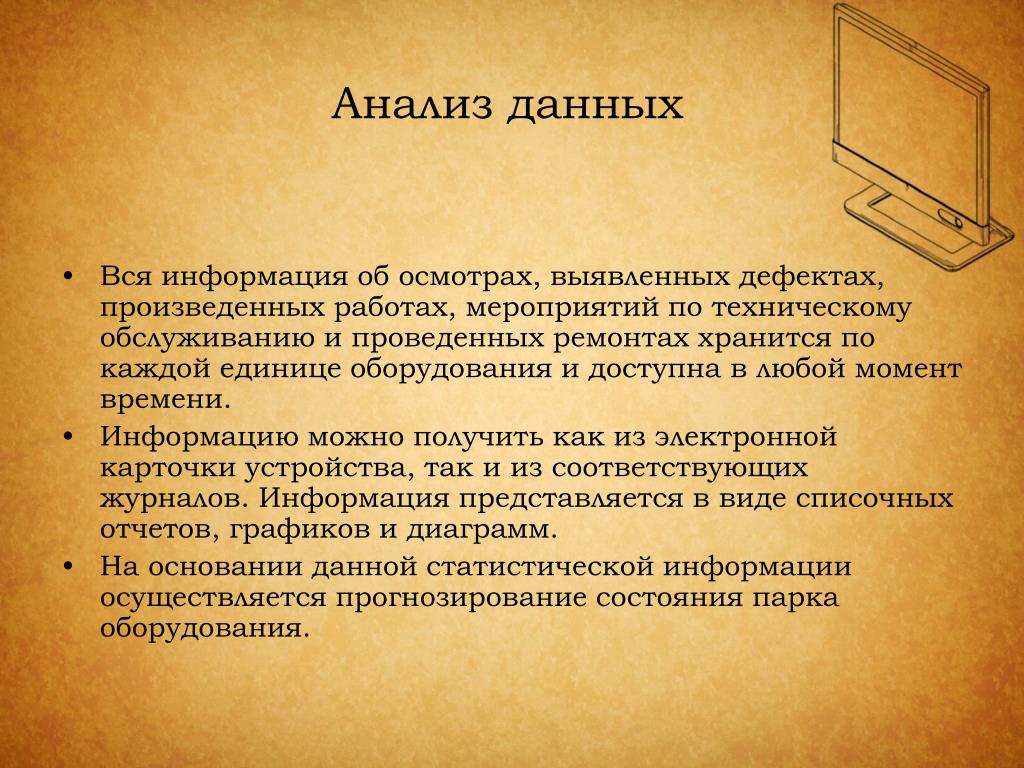 Анализ данных

• Вся информация об осмотрах, выявленных дефектах, произведенных работах, мероприятий по техническому обслуживанию и проведенных ремонтах хранится по каждой единице оборудования и доступна в любой момент времени.
• Информацию можно получить как из электронной карточки устройства, так и из соответствующих журналов. Информация представляется в виде списочных отчетов, графиков и диаграмм.
• На основании данной статистической информации осуществляется прогнозирование состояния парка оборудования.